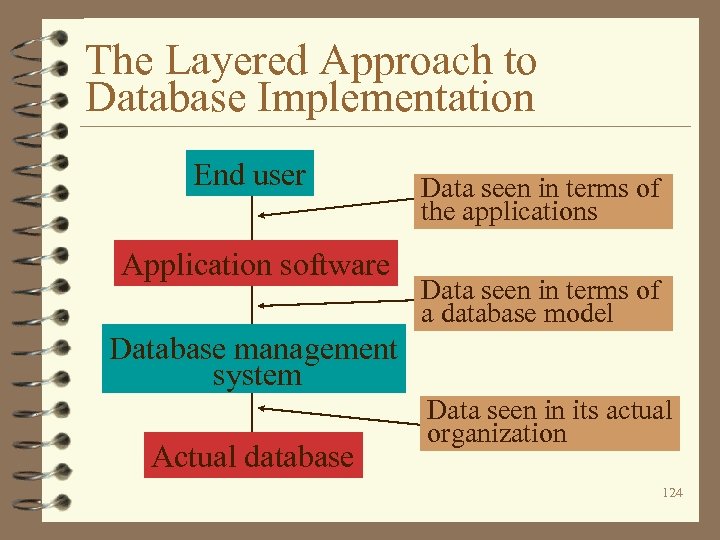 The Layered Approach to Database Implementation

End user

Data seen in terms of the applications

Application software

Data seen in terms of a database model

Database management system

Data seen in its actual organization

Actual database

124